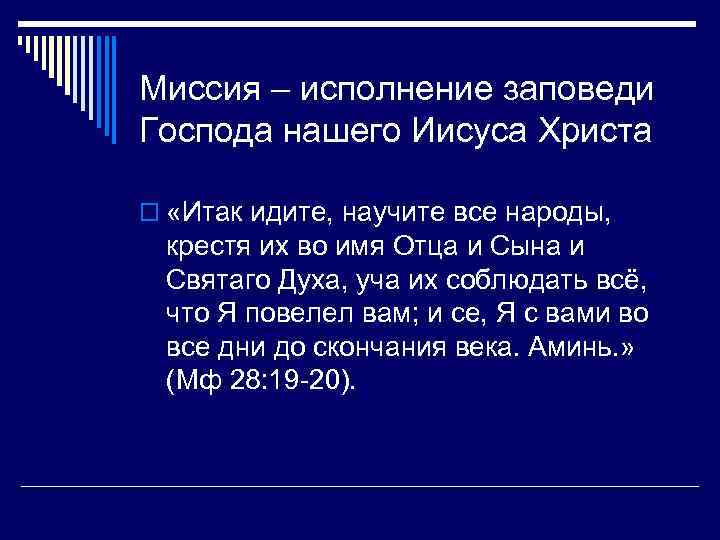 Миссия – исполнение заповеди Господа нашего Иисуса Христа

«Итак идите, научите все народы, крестя их во имя Отца и Сына и Святаго Духа, уча их соблюдать всё, что Я повелел вам; и се, Я с вами во все дни до скончания века. Аминь.» (Мф 28:19-20).